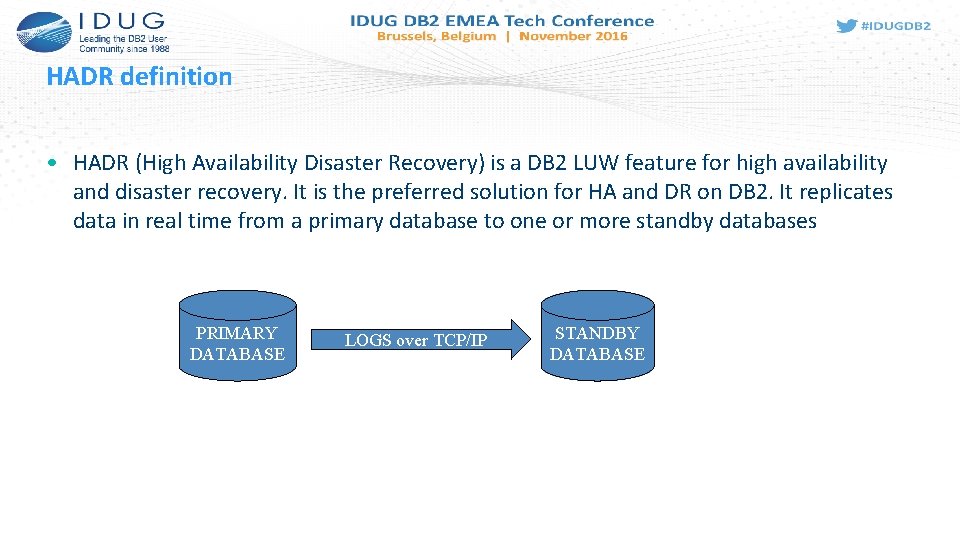 IDUG
Leading the DB2 User Community since 1988

IDUG DB2 EMEA Tech Conference
Brussels, Belgium | November 2016

#IDUGDB2

HADR definition

• HADR (High Availability Disaster Recovery) is a DB2 LUW feature for high availability and disaster recovery. It is the preferred solution for HA and DR on DB2. It replicates data in real time from a primary database to one or more standby databases

PRIMARY DATABASE

LOGS over TCP/IP

STANDBY DATABASE